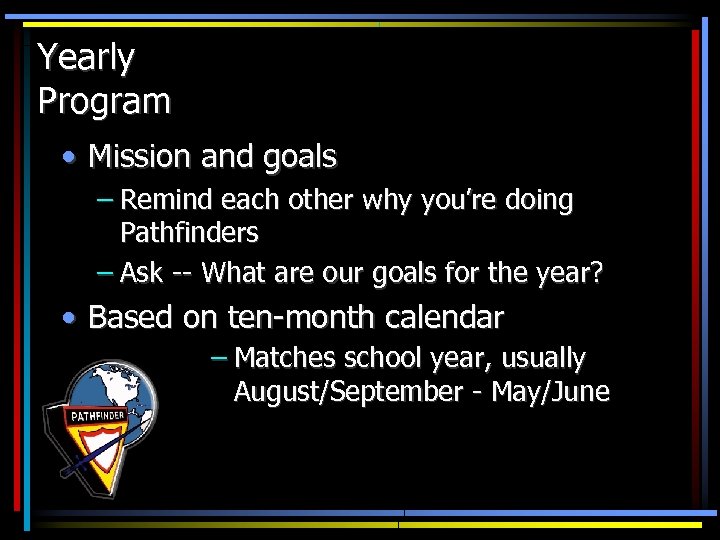 Yearly Program

• Mission and goals
  – Remind each other why you're doing Pathfinders
  – Ask -- What are our goals for the year?
• Based on ten-month calendar
  – Matches school year, usually August/September - May/June

PATHFINDER